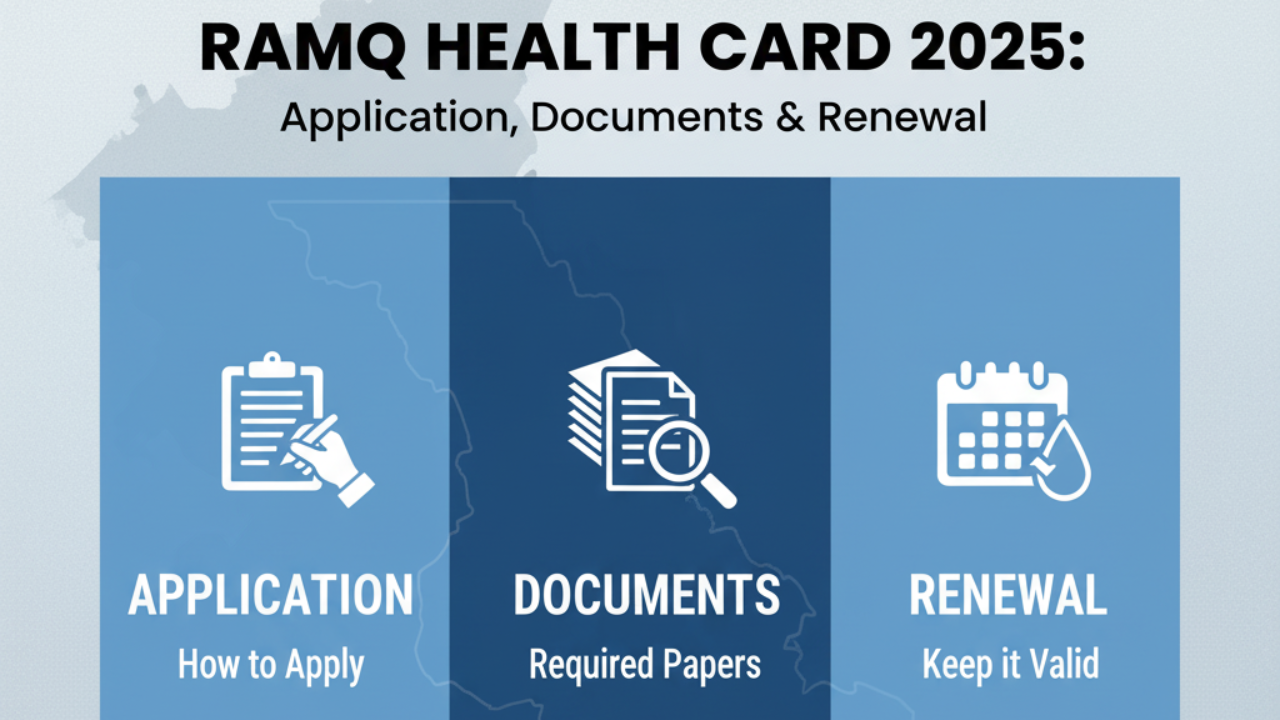 RAMQ HEALTH CARD 2025:
Application, Documents & Renewal

APPLICATION
How to Apply

DOCUMENTS
Required Papers

RENEWAL
Keep it Valid